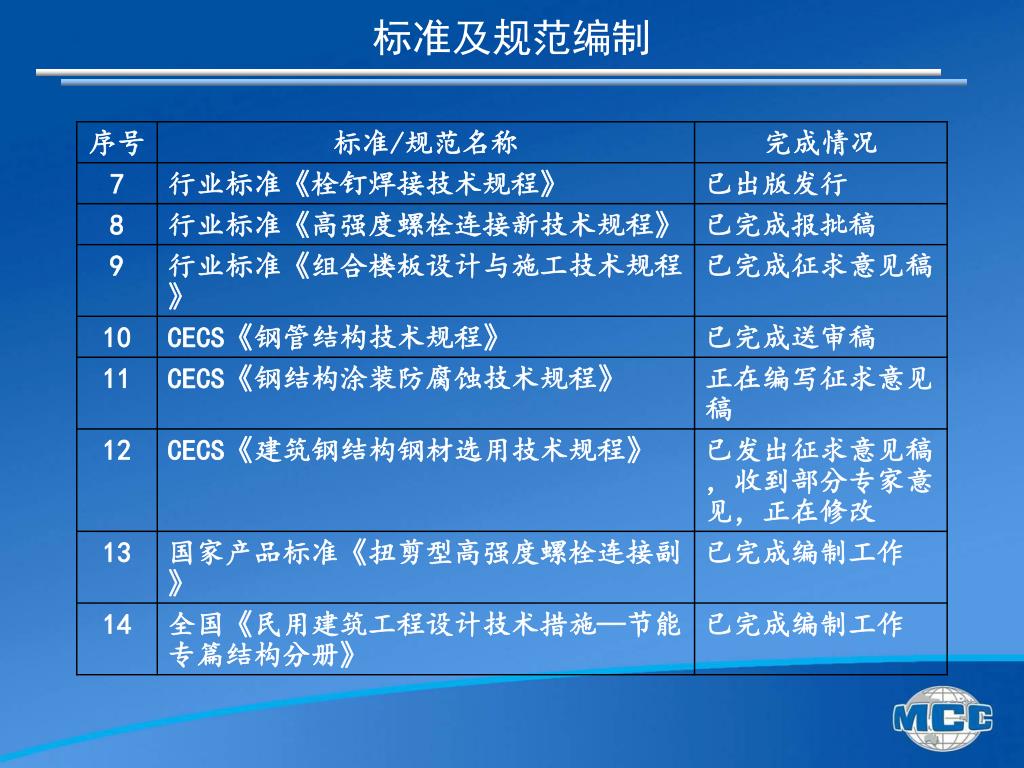 标准及规范编制

| 序号 | 标准/规范名称 | 完成情况 |
|---|---|---|
| 7 | 行业标准《栓钉焊接技术规程》 | 已出版发行 |
| 8 | 行业标准《高强度螺栓连接新技术规程》 | 已完成报批稿 |
| 9 | 行业标准《组合楼板设计与施工技术规程》 | 已完成征求意见稿 |
| 10 | CECS《钢管结构技术规程》 | 已完成送审稿 |
| 11 | CECS《钢结构涂装防腐蚀技术规程》 | 正在编写征求意见稿 |
| 12 | CECS《建筑钢结构钢材选用技术规程》 | 已发出征求意见稿，收到部分专家意见，正在修改 |
| 13 | 国家产品标准《扭剪型高强度螺栓连接副》 | 已完成编制工作 |
| 14 | 全国《民用建筑工程设计技术措施—节能专篇结构分册》 | 已完成编制工作 |

MCC